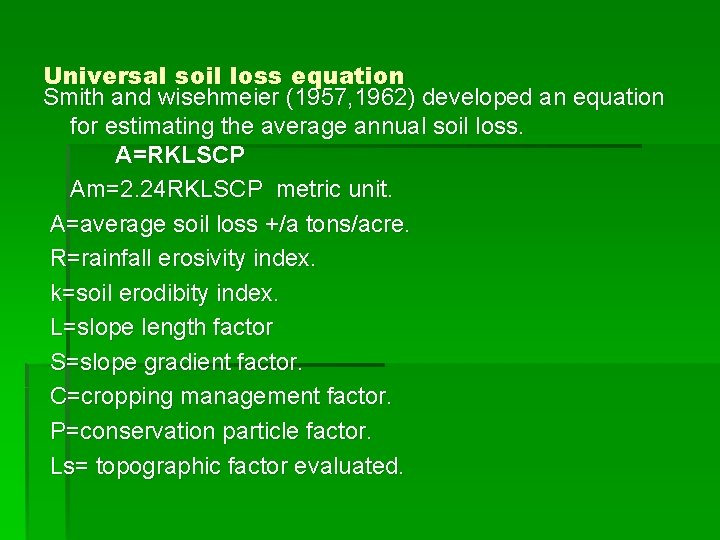 Universal soil loss equation
Smith and wisehmeier (1957,1962) developed an equation for estimating the average annual soil loss.

A=RKLSCP

Am=2.24RKLSCP  metric unit.

A=average soil loss +/a tons/acre.

R=rainfall erosivity index.

k=soil erodibity index.

L=slope length factor

S=slope gradient factor.

C=cropping management factor.

P=conservation particle factor.

Ls= topographic factor evaluated.